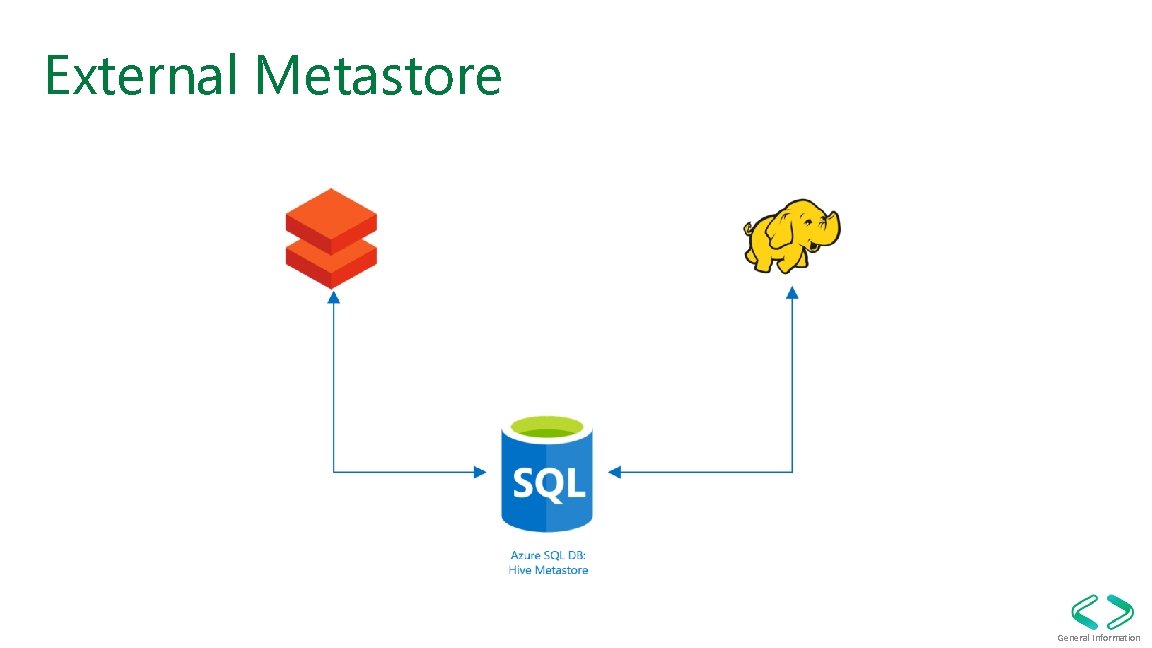 External Metastore

SQL

Azure SQL DB:
Hive Metastore

General Information